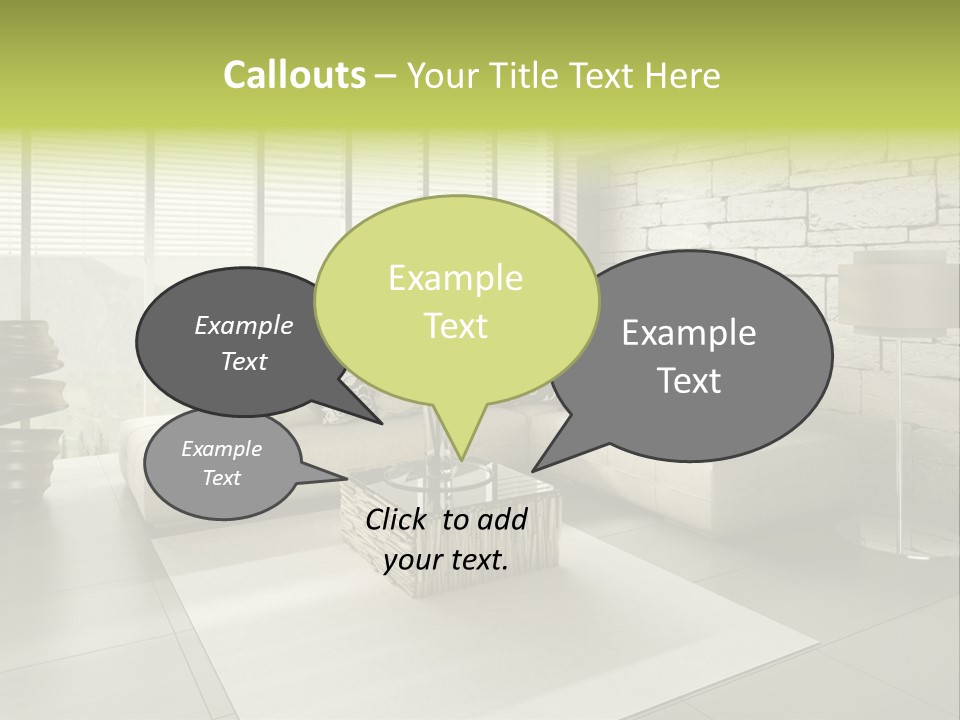 Callouts – Your Title Text Here

Example Text

Example Text

Example Text

Example Text

Click to add your text.